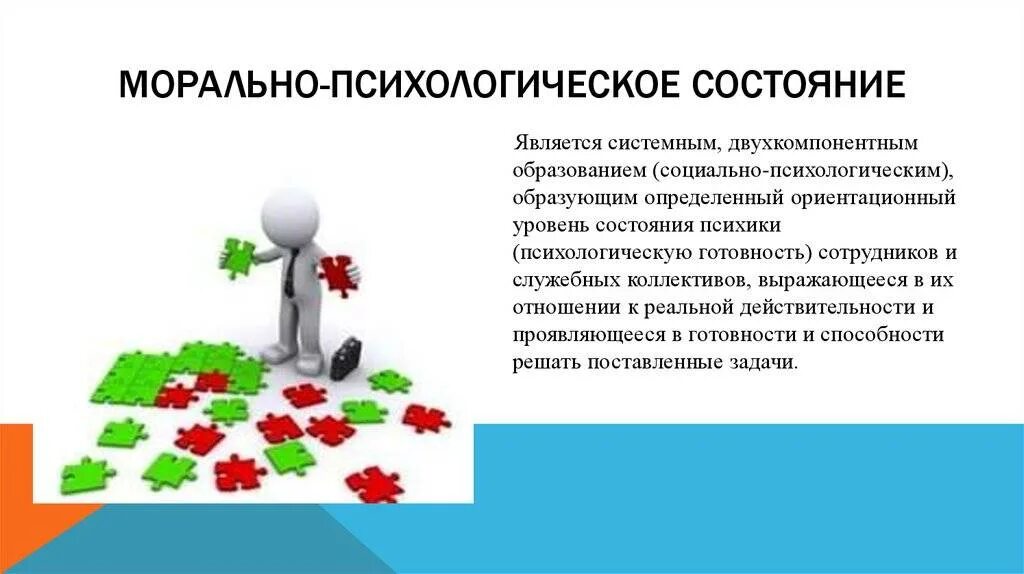 МОРАЛЬНО-ПСИХОЛОГИЧЕСКОЕ СОСТОЯНИЕ

Является системным, двухкомпонентным образованием (социально-психологическим), образующим определенный ориентационный уровень состояния психики (психологическую готовность) сотрудников и служебных коллективов, выражающееся в их отношении к реальной действительности и проявляющееся в готовности и способности решать поставленные задачи.